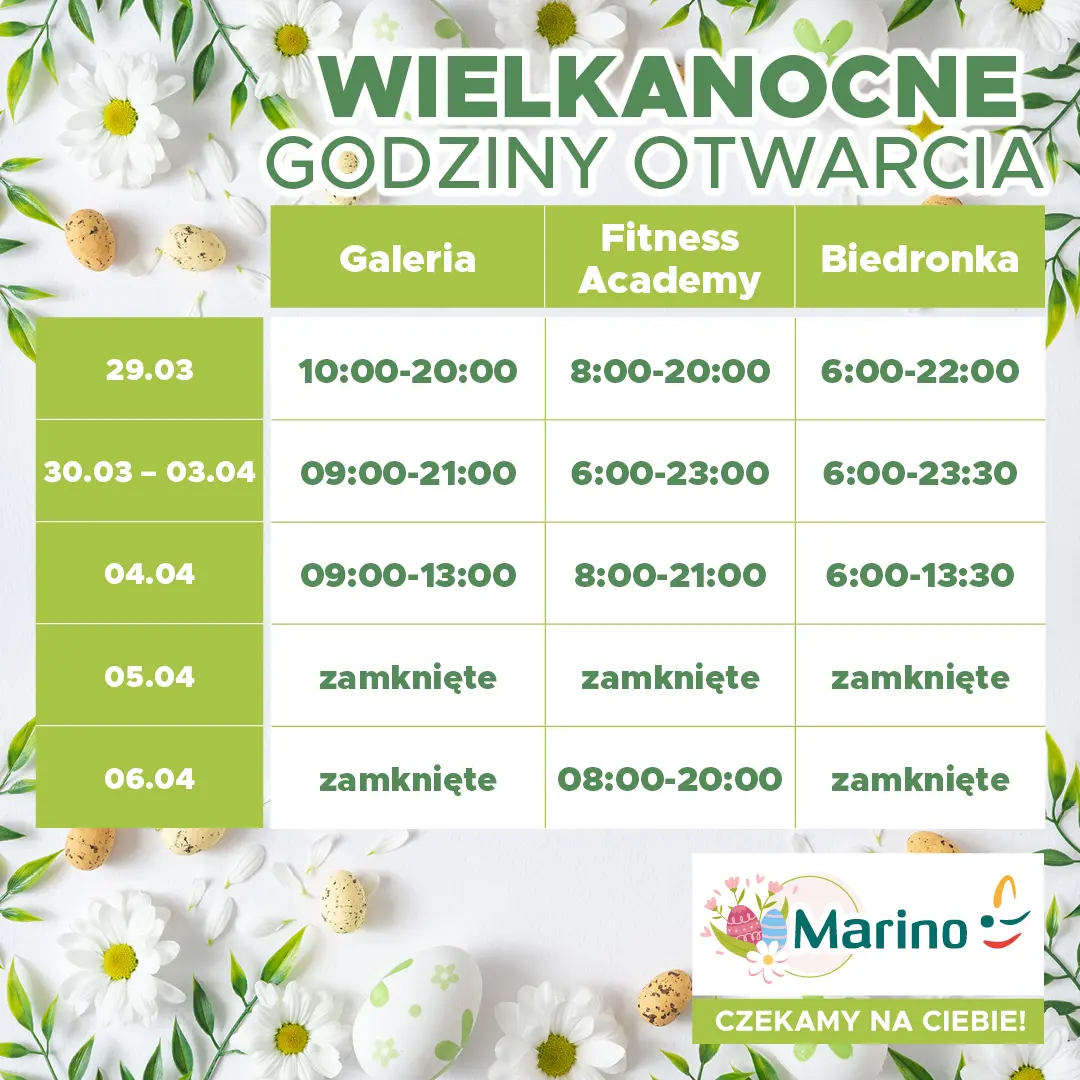 WIELKANOCNE
GODZINY OTWARCIA

| | Galeria | Fitness Academy | Biedronka |
|---|---|---|---|
| 29.03 | 10:00-20:00 | 8:00-20:00 | 6:00-22:00 |
| 30.03 – 03.04 | 09:00-21:00 | 6:00-23:00 | 6:00-23:30 |
| 04.04 | 09:00-13:00 | 8:00-21:00 | 6:00-13:30 |
| 05.04 | zamknięte | zamknięte | zamknięte |
| 06.04 | zamknięte | 08:00-20:00 | zamknięte |

Marino

CZEKAMY NA CIEBIE!